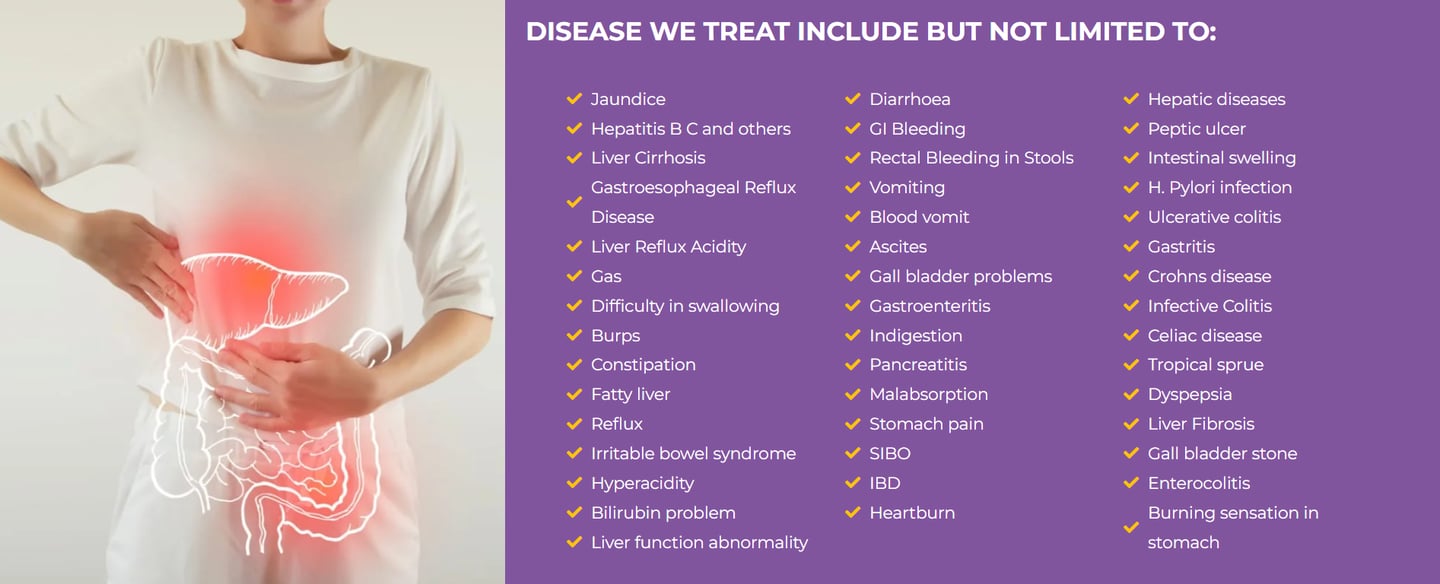 DISEASE WE TREAT INCLUDE BUT NOT LIMITED TO:

Jaundice
Hepatitis B C and others
Liver Cirrhosis
Gastroesophageal Reflux Disease
Liver Reflux Acidity
Gas
Difficulty in swallowing
Burps
Constipation
Fatty liver
Reflux
Irritable bowel syndrome
Hyperacidity
Bilirubin problem
Liver function abnormality

Diarrhoea
GI Bleeding
Rectal Bleeding in Stools
Vomiting
Blood vomit
Ascites
Gall bladder problems
Gastroenteritis
Indigestion
Pancreatitis
Malabsorption
Stomach pain
SIBO
IBD
Heartburn

Hepatic diseases
Peptic ulcer
Intestinal swelling
H. Pylori infection
Ulcerative colitis
Gastritis
Crohns disease
Infective Colitis
Celiac disease
Tropical sprue
Dyspepsia
Liver Fibrosis
Gall bladder stone
Enterocolitis
Burning sensation in stomach